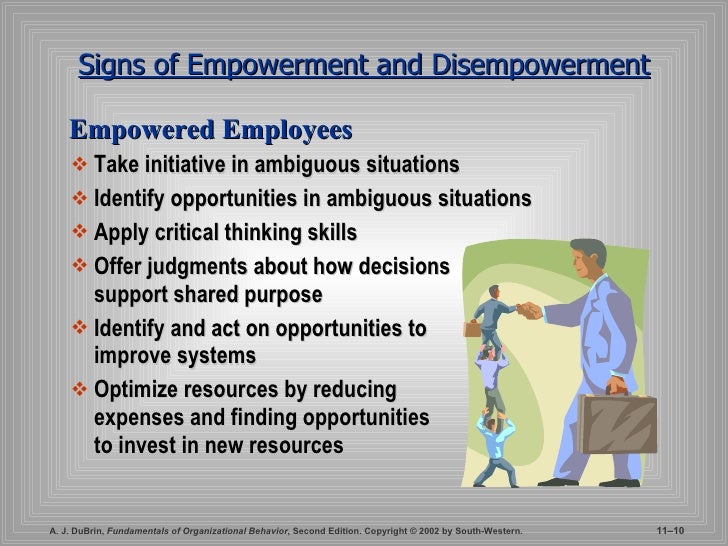 Signs of Empowerment and Disempowerment

Empowered Employees

❖ Take initiative in ambiguous situations
❖ Identify opportunities in ambiguous situations
❖ Apply critical thinking skills
❖ Offer judgments about how decisions support shared purpose
❖ Identify and act on opportunities to improve systems
❖ Optimize resources by reducing expenses and finding opportunities to invest in new resources

A. J. DuBrin, Fundamentals of Organizational Behavior, Second Edition. Copyright © 2002 by South-Western.

11–10